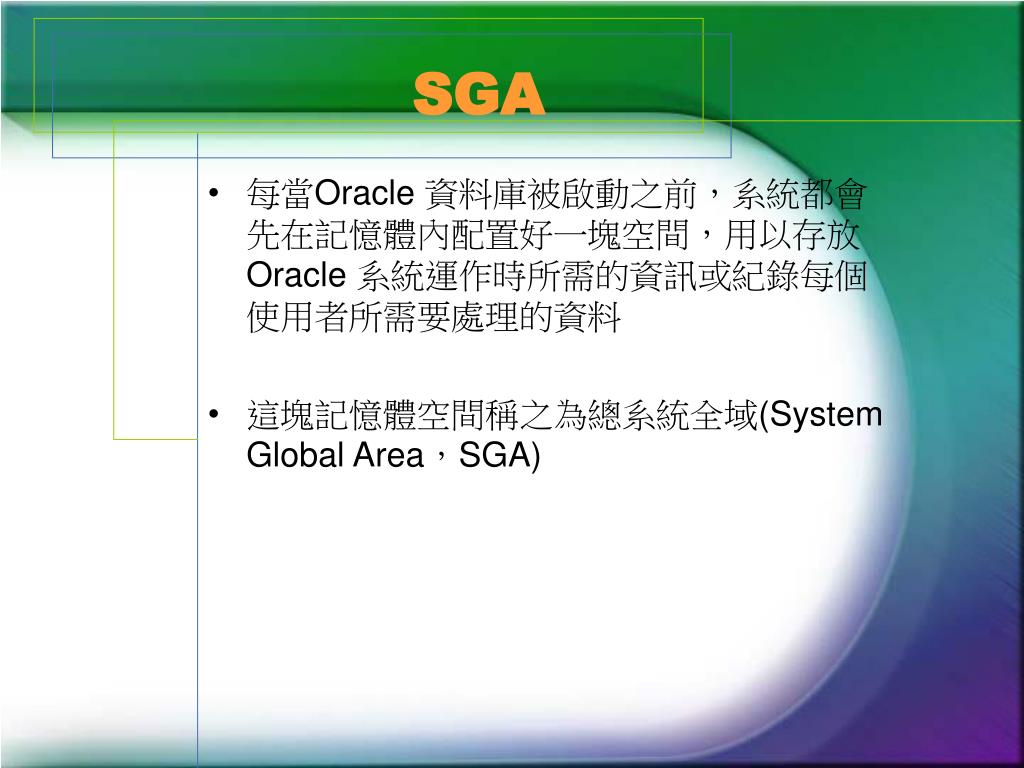 SGA

• 每當Oracle 資料庫被啟動之前，系統都會先在記憶體內配置好一塊空間，用以存放Oracle 系統運作時所需的資訊或紀錄每個使用者所需要處理的資料

• 這塊記憶體空間稱之為總系統全域(System Global Area，SGA)